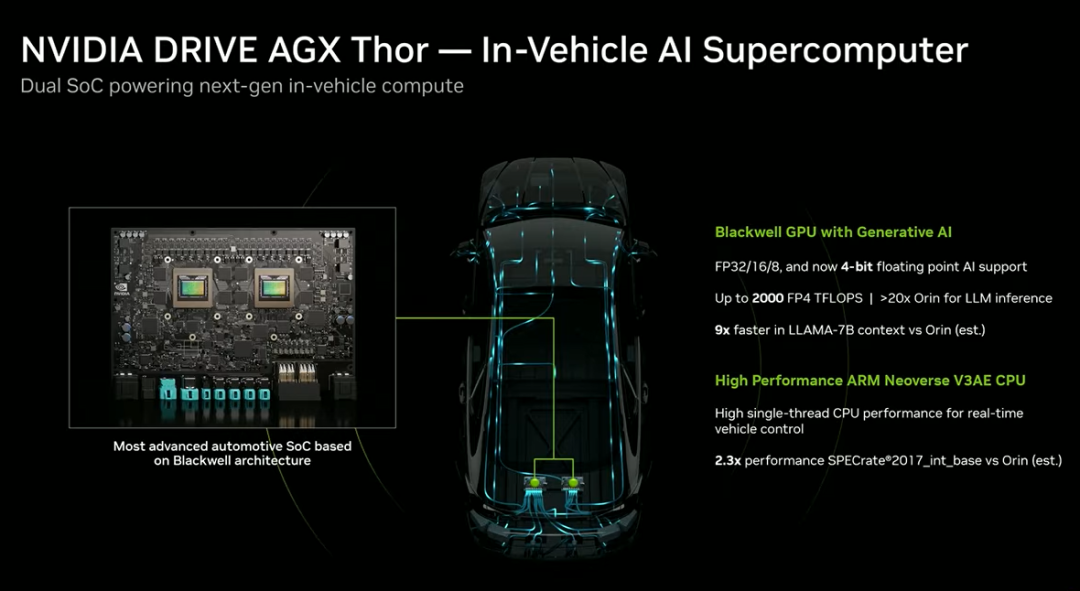 NVIDIA DRIVE AGX Thor — In-Vehicle AI Supercomputer
Dual SoC powering next-gen in-vehicle compute

Most advanced automotive SoC based on Blackwell architecture

Blackwell GPU with Generative AI

FP32/16/8, and now 4-bit floating point AI support

Up to 2000 FP4 TFLOPS | >20x Orin for LLM inference

9x faster in LLAMA-7B context vs Orin (est.)

High Performance ARM Neoverse V3AE CPU

High single-thread CPU performance for real-time vehicle control

2.3x performance SPECrate®2017_int_base vs Orin (est.)